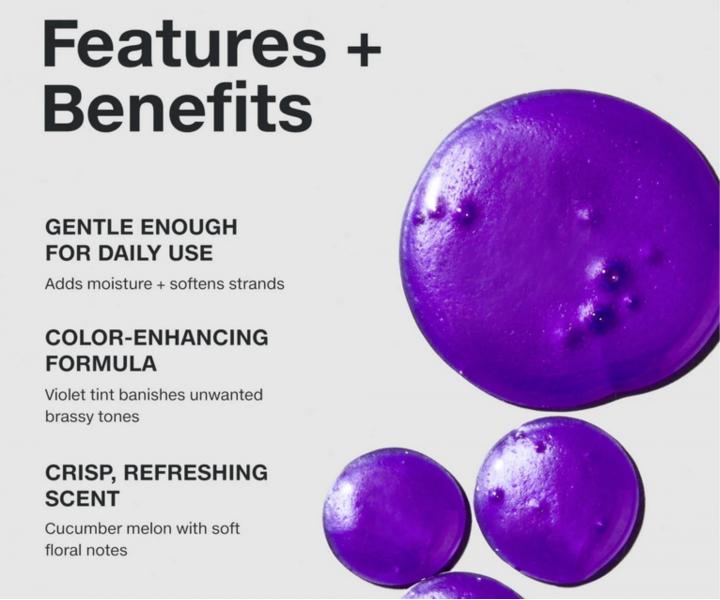 Features + Benefits

GENTLE ENOUGH FOR DAILY USE

Adds moisture + softens strands

COLOR-ENHANCING FORMULA

Violet tint banishes unwanted brassy tones

CRISP, REFRESHING SCENT

Cucumber melon with soft floral notes